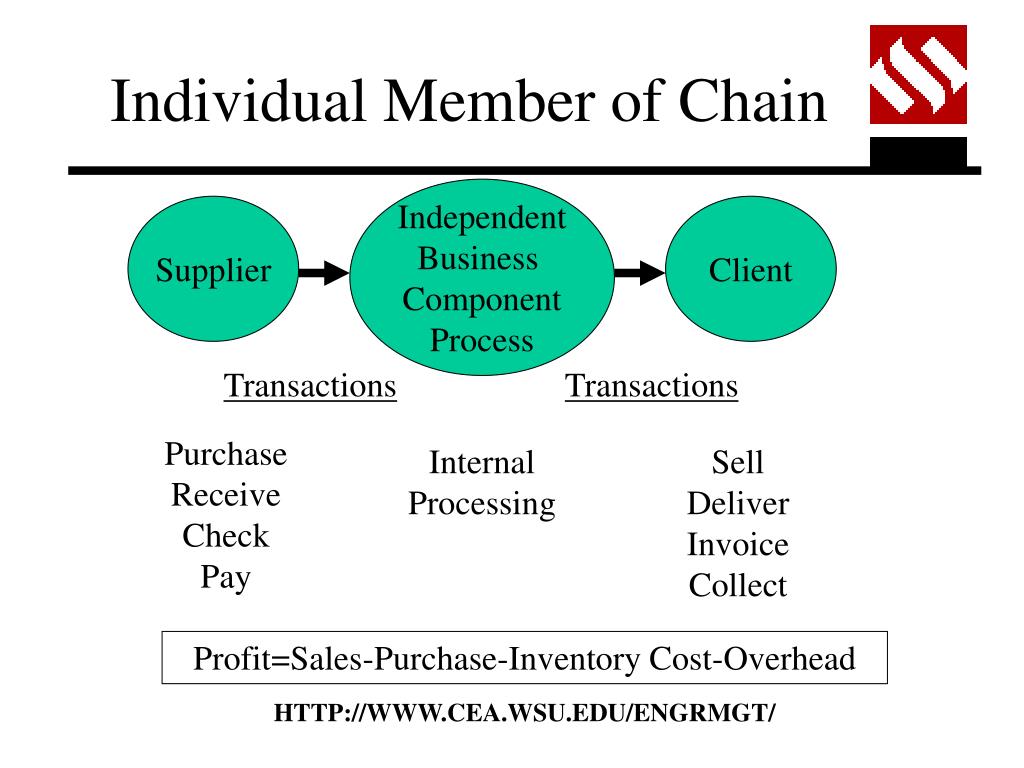 Individual Member of Chain

Supplier

Independent Business Component Process

Client

Transactions

Transactions

Purchase
Receive
Check
Pay

Internal
Processing

Sell
Deliver
Invoice
Collect

Profit=Sales-Purchase-Inventory Cost-Overhead

HTTP://WWW.CEA.WSU.EDU/ENGRMGT/